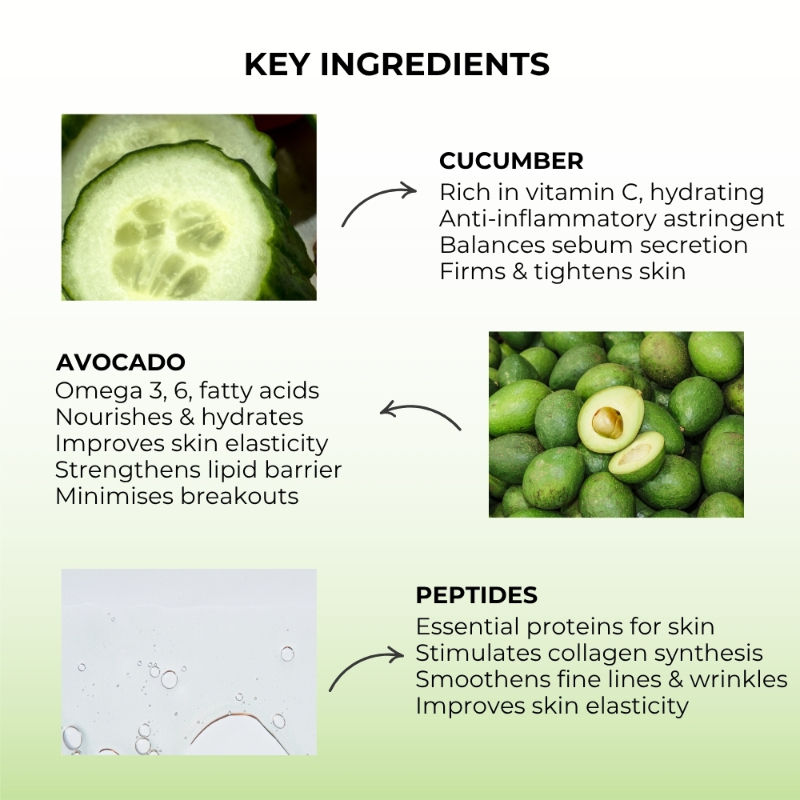 KEY INGREDIENTS

CUCUMBER
Rich in vitamin C, hydrating
Anti-inflammatory astringent
Balances sebum secretion
Firms & tightens skin

AVOCADO
Omega 3, 6, fatty acids
Nourishes & hydrates
Improves skin elasticity
Strengthens lipid barrier
Minimises breakouts

PEPTIDES
Essential proteins for skin
Stimulates collagen synthesis
Smoothens fine lines & wrinkles
Improves skin elasticity